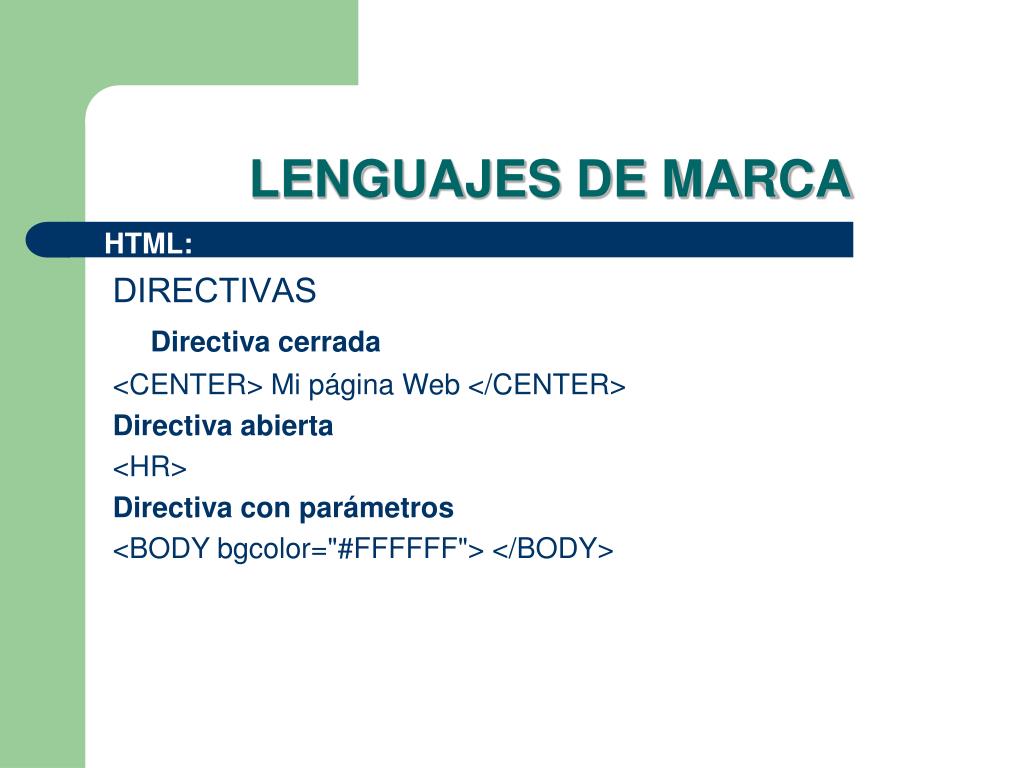 LENGUAJES DE MARCA

HTML:

DIRECTIVAS

Directiva cerrada

<CENTER> Mi página Web </CENTER>

Directiva abierta

<HR>

Directiva con parámetros

<BODY bgcolor="#FFFFFF"> </BODY>